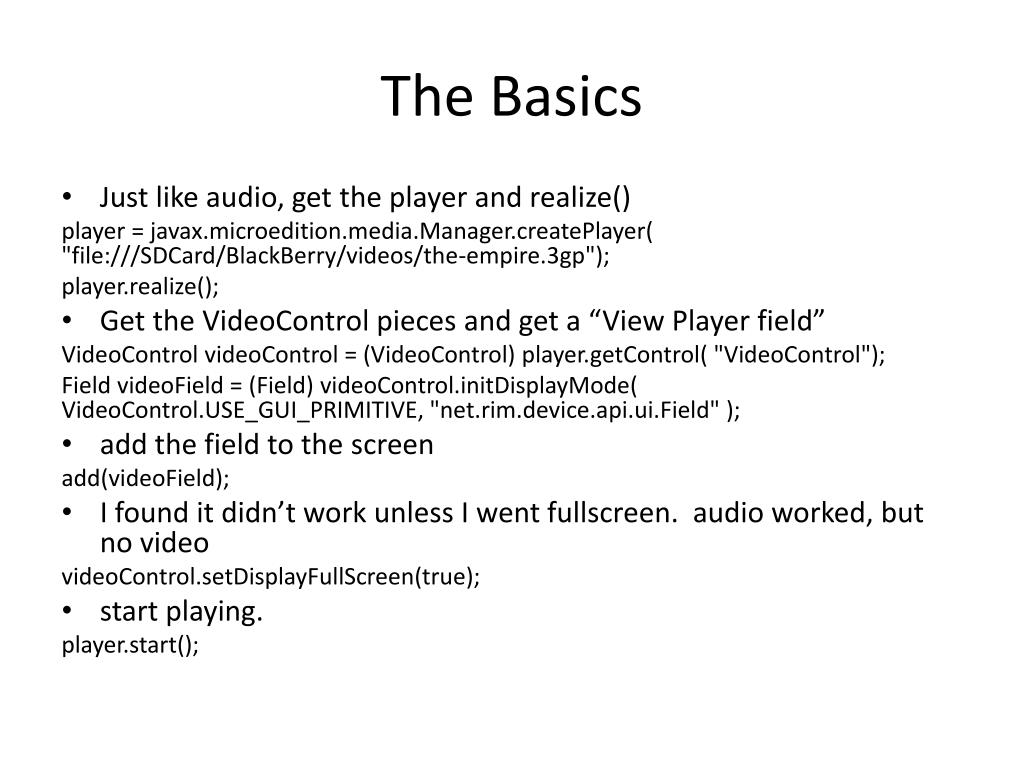 The Basics

• Just like audio, get the player and realize()

player = javax.microedition.media.Manager.createPlayer( "file:///SDCard/BlackBerry/videos/the-empire.3gp");

player.realize();

• Get the VideoControl pieces and get a “View Player field”

VideoControl videoControl = (VideoControl) player.getControl( "VideoControl");

Field videoField = (Field) videoControl.initDisplayMode( VideoControl.USE_GUI_PRIMITIVE, "net.rim.device.api.ui.Field" );

• add the field to the screen

add(videoField);

• I found it didn’t work unless I went fullscreen. audio worked, but no video

videoControl.setDisplayFullScreen(true);

• start playing.

player.start();